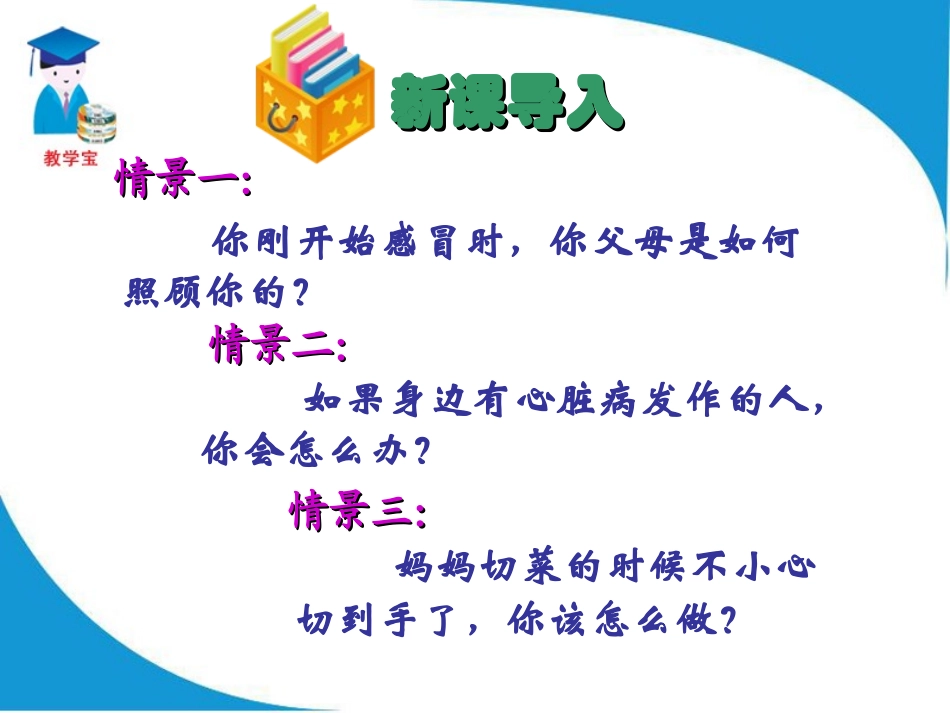 教学宝

新课导入

情景一:

你刚开始感冒时，你父母是如何照顾你的？

情景二:

如果身边有心脏病发作的人，你会怎么办？

情景三:

妈妈切菜的时候不小心切到手了，你该怎么做？